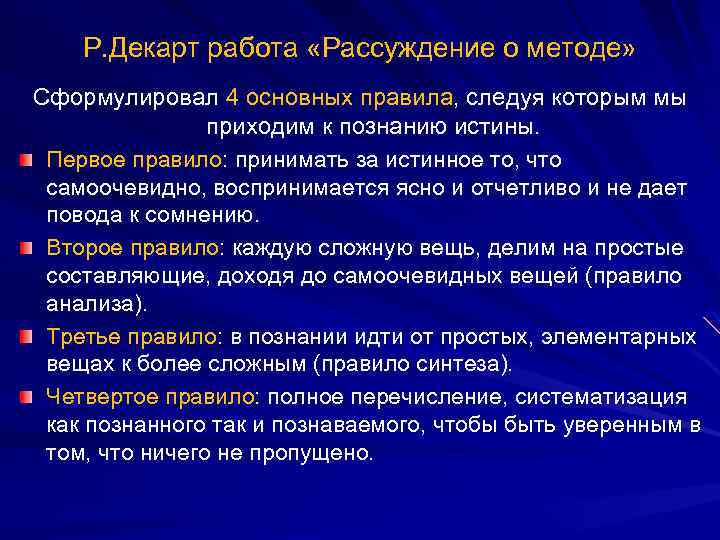 Р.Декарт работа «Рассуждение о методе»

Сформулировал 4 основных правила, следуя которым мы приходим к познанию истины.

Первое правило: принимать за истинное то, что самоочевидно, воспринимается ясно и отчетливо и не дает повода к сомнению.

Второе правило: каждую сложную вещь, делим на простые составляющие, доходя до самоочевидных вещей (правило анализа).

Третье правило: в познании идти от простых, элементарных вещах к более сложным (правило синтеза).

Четвертое правило: полное перечисление, систематизация как познанного так и познаваемого, чтобы быть уверенным в том, что ничего не пропущено.